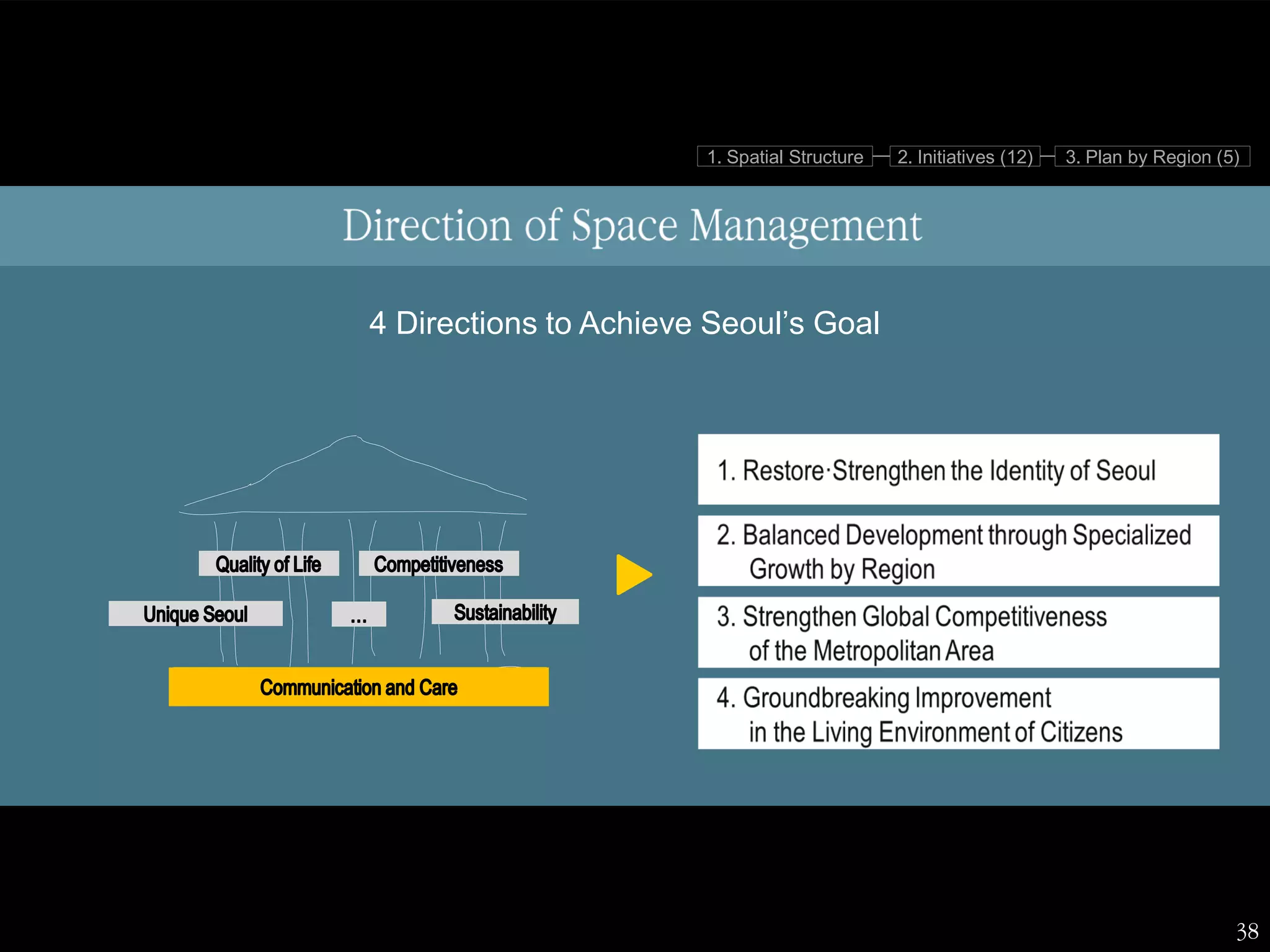 1. Spatial Structure 2. Initiatives (12) 3. Plan by Region (5)

Direction of Space Management

4 Directions to Achieve Seoul's Goal

Quality of Life
Competitiveness
Unique Seoul
...
Sustainability
Communication and Care

1. Restore·Strengthen the Identity of Seoul

2. Balanced Development through Specialized Growth by Region

3. Strengthen Global Competitiveness of the Metropolitan Area

4. Groundbreaking Improvement in the Living Environment of Citizens

38